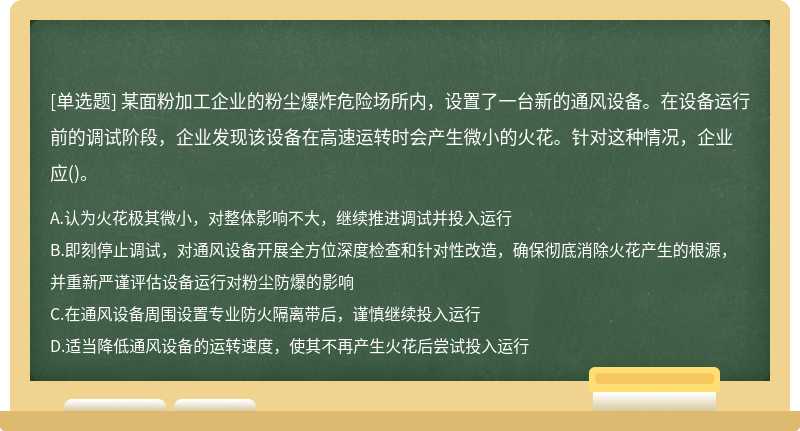 [单选题] 某面粉加工企业的粉尘爆炸危险场所内，设置了一台新的通风设备。在设备运行前的调试阶段，企业发现该设备在高速运转时会产生微小的火花。针对这种情况，企业应()。

A.认为火花极其微小，对整体影响不大，继续推进调试并投入运行
B.即刻停止调试，对通风设备开展全方位深度检查和针对性改造，确保彻底消除火花产生的根源，并重新严谨评估设备运行对粉尘防爆的影响
C.在通风设备周围设置专业防火隔离带后，谨慎继续投入运行
D.适当降低通风设备的运转速度，使其不再产生火花后尝试投入运行